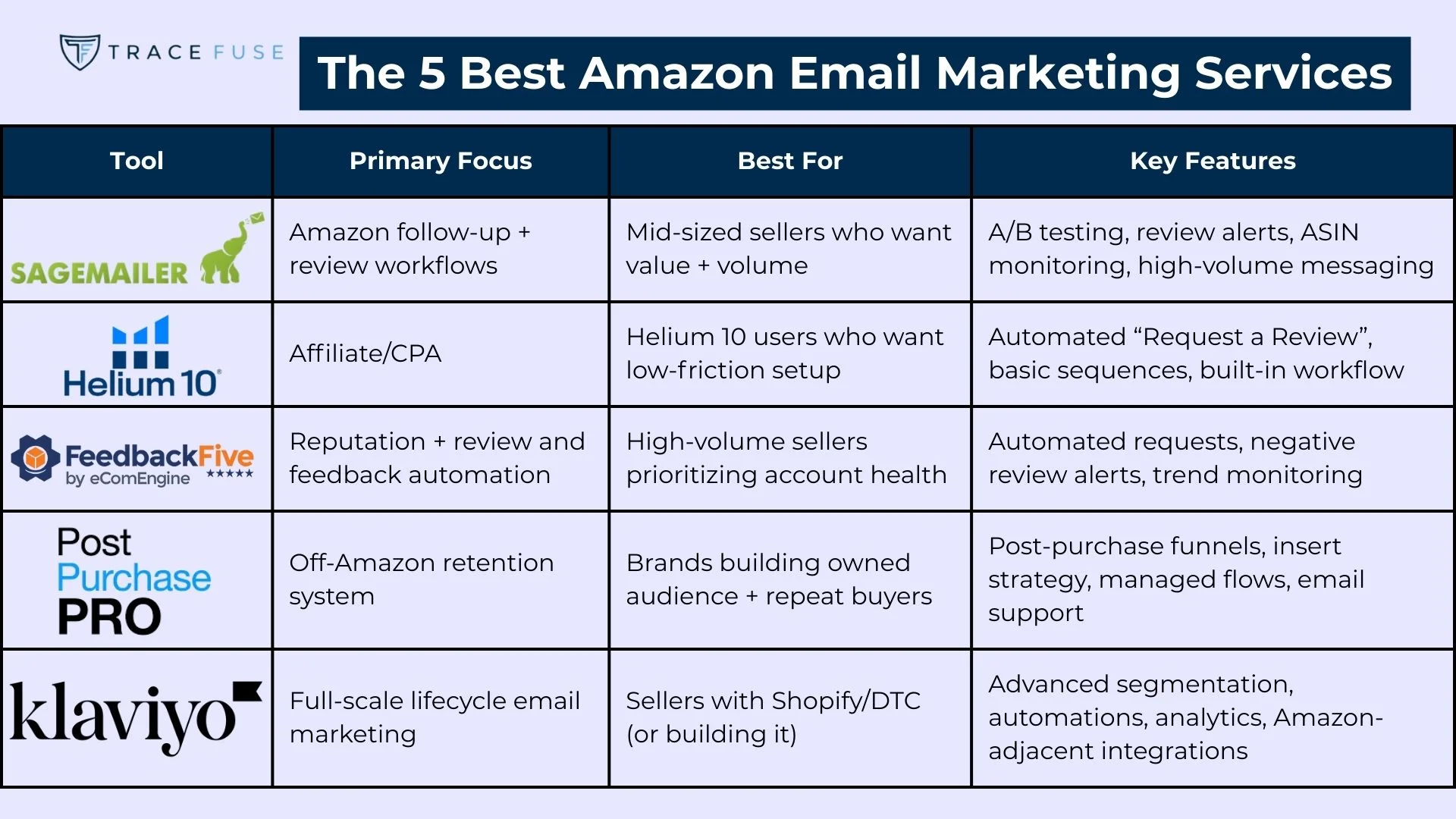 TRACE FUSE

The 5 Best Amazon Email Marketing Services

| Tool | Primary Focus | Best For | Key Features |
|---|---|---|---|
| SAGEMAILER | Amazon follow-up + review workflows | Mid-sized sellers who want value + volume | A/B testing, review alerts, ASIN monitoring, high-volume messaging |
| Helium 10 | Affiliate/CPA | Helium 10 users who want low-friction setup | Automated “Request a Review”, basic sequences, built-in workflow |
| FeedbackFive by eComEngine ★★★★★ | Reputation + review and feedback automation | High-volume sellers prioritizing account health | Automated requests, negative review alerts, trend monitoring |
| Post Purchase PRO | Off-Amazon retention system | Brands building owned audience + repeat buyers | Post-purchase funnels, insert strategy, managed flows, email support |
| klaviyo | Full-scale lifecycle email marketing | Sellers with Shopify/DTC (or building it) | Advanced segmentation, automations, analytics, Amazon-adjacent integrations |